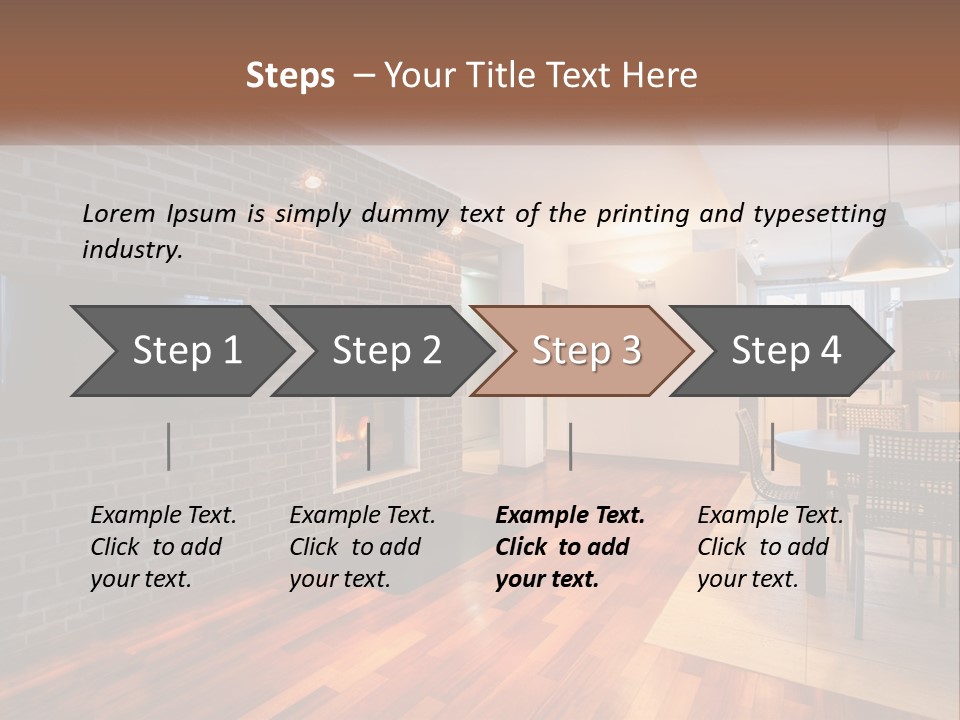 Steps – Your Title Text Here

Lorem Ipsum is simply dummy text of the printing and typesetting industry.

Step 1

Step 2

Step 3

Step 4

Example Text. Click to add your text.

Example Text. Click to add your text.

Example Text. Click to add your text.

Example Text. Click to add your text.